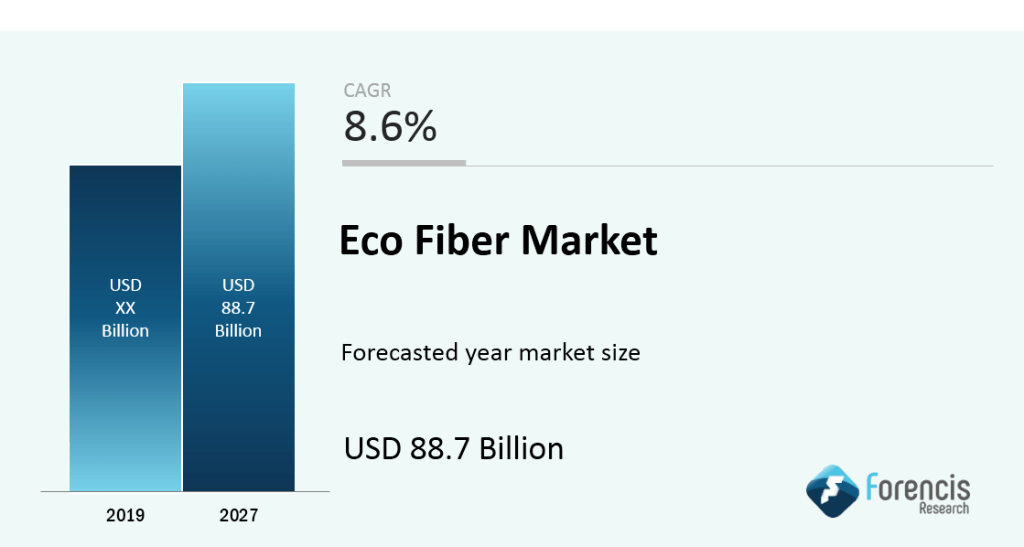 USD
XX
Billion

USD
88.7
Billion

2019

2027

CAGR
8.6%

Eco Fiber Market

Forecasted year market size

USD 88.7 Billion

Forencis
Research